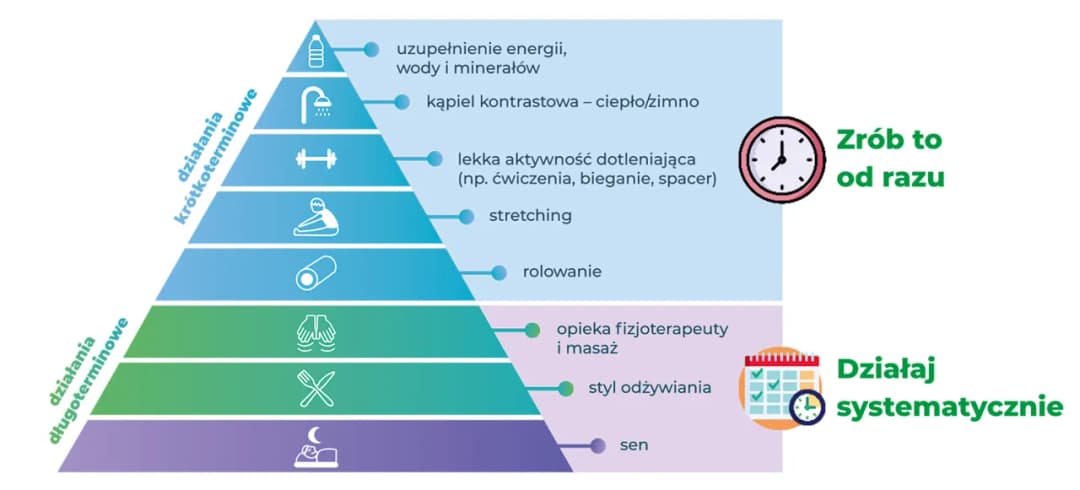 działania krótkoterminowe

uzupełnienie energii, wody i minerałów

kąpiel kontrastowa – ciepło/zimno

lekka aktywność dotleniająca (np. ćwiczenia, bieganie, spacer)

stretching

rolowanie

Zrób to od razu

działania długoterminowe

opieka fizjoterapeuty i masaż

styl odżywiania

sen

Działaj systematycznie